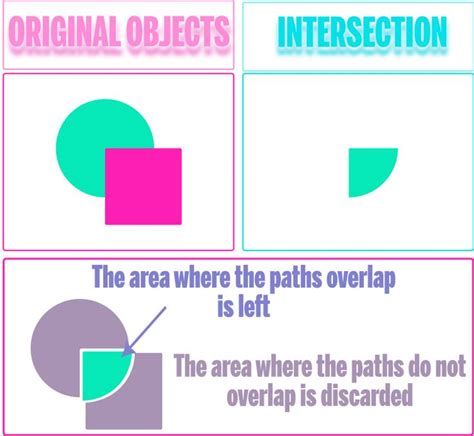 ORIGINAL OBJECTS

INTERSECTION

The area where the paths overlap is left

The area where the paths do not overlap is discarded